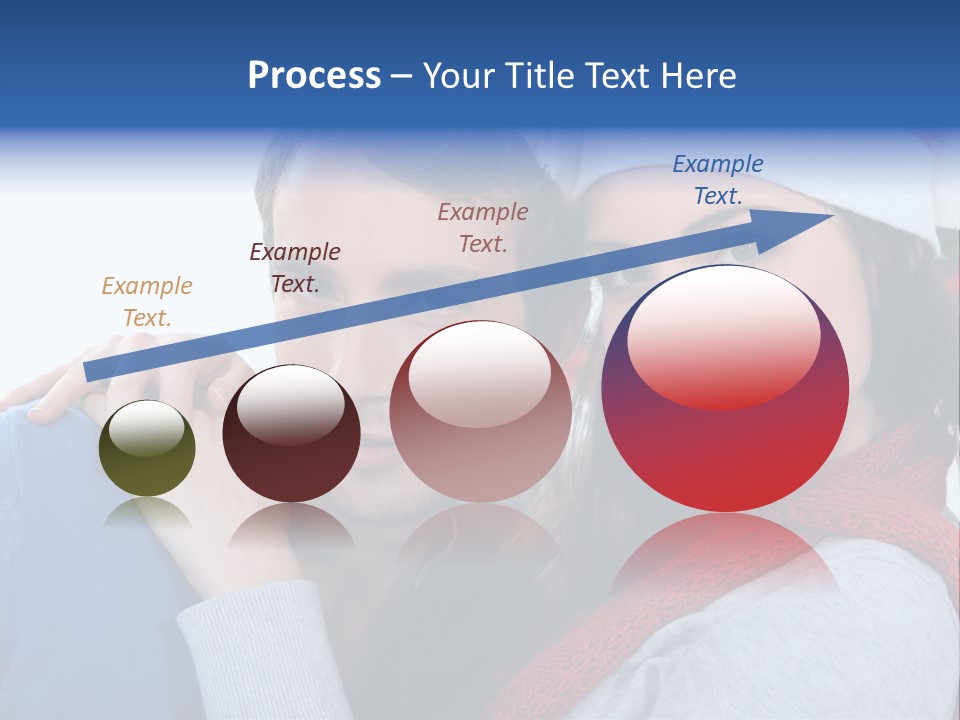 Process – Your Title Text Here

Example Text.

Example Text.

Example Text.

Example Text.